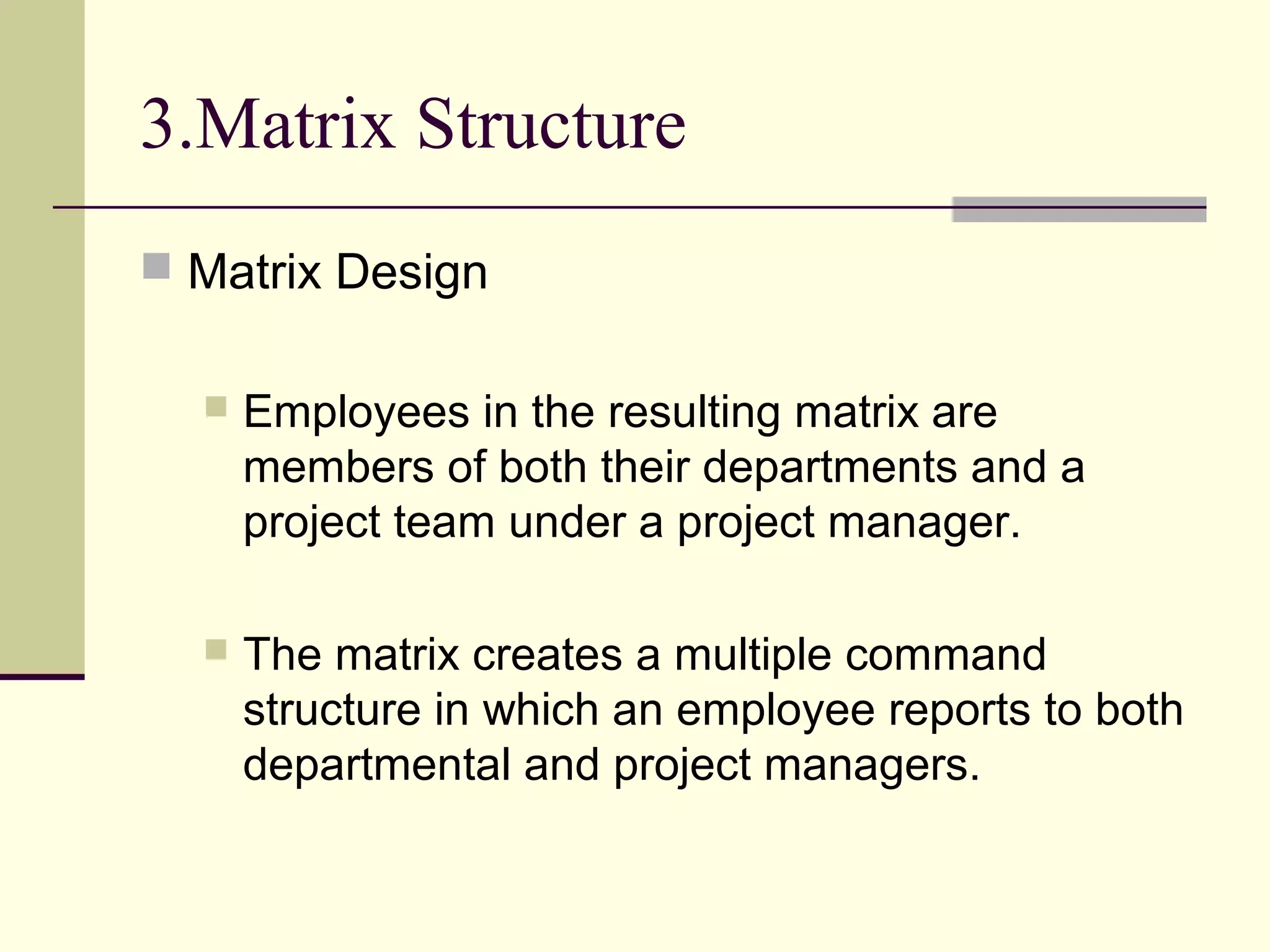 3.Matrix Structure

Matrix Design

Employees in the resulting matrix are members of both their departments and a project team under a project manager.

The matrix creates a multiple command structure in which an employee reports to both departmental and project managers.